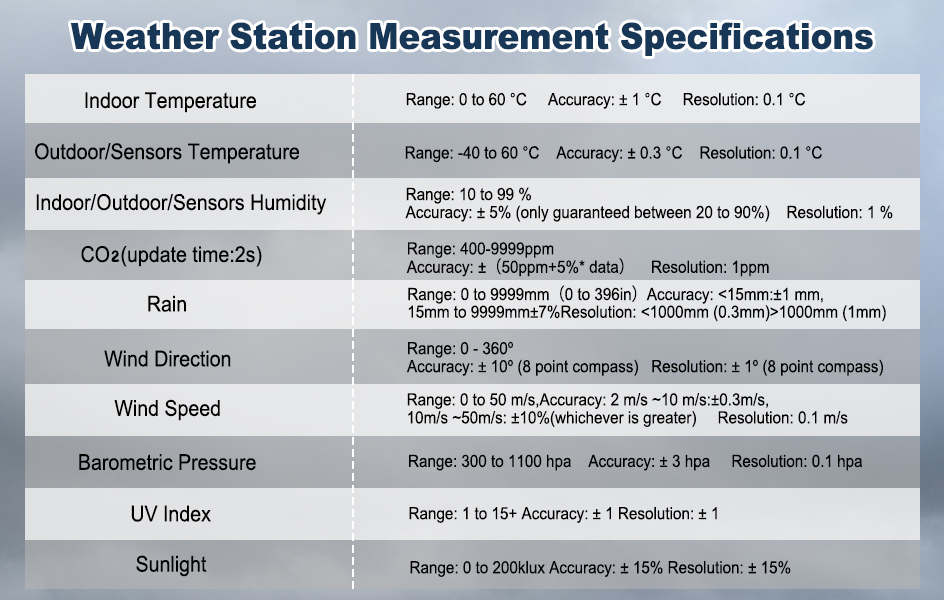 Weather Station Measurement Specifications

| | |
|---|---|
| Indoor Temperature | Range: 0 to 60 °C Accuracy: ± 1 °C Resolution: 0.1 °C |
| Outdoor/Sensors Temperature | Range: -40 to 60 °C Accuracy: ± 0.3 °C Resolution: 0.1 °C |
| Indoor/Outdoor/Sensors Humidity | Range: 10 to 99 % Accuracy: ± 5% (only guaranteed between 20 to 90%) Resolution: 1 % |
| $CO_2$(update time:2s) | Range: 400-9999ppm Accuracy: ±（50ppm+5%* data） Resolution: 1ppm |
| Rain | Range: 0 to 9999mm（0 to 396in）Accuracy: <15mm:±1 mm, 15mm to 9999mm±7%Resolution: <1000mm (0.3mm)>1000mm (1mm) |
| Wind Direction | Range: 0 - 360º Accuracy: ± 10º (8 point compass) Resolution: ± 1º (8 point compass) |
| Wind Speed | Range: 0 to 50 m/s,Accuracy: 2 m/s ~10 m/s:±0.3m/s, 10m/s ~50m/s: ±10%(whichever is greater) Resolution: 0.1 m/s |
| Barometric Pressure | Range: 300 to 1100 hpa Accuracy: ± 3 hpa Resolution: 0.1 hpa |
| UV Index | Range: 1 to 15+ Accuracy: ± 1 Resolution: ± 1 |
| Sunlight | Range: 0 to 200klux Accuracy: ± 15% Resolution: ± 15% |